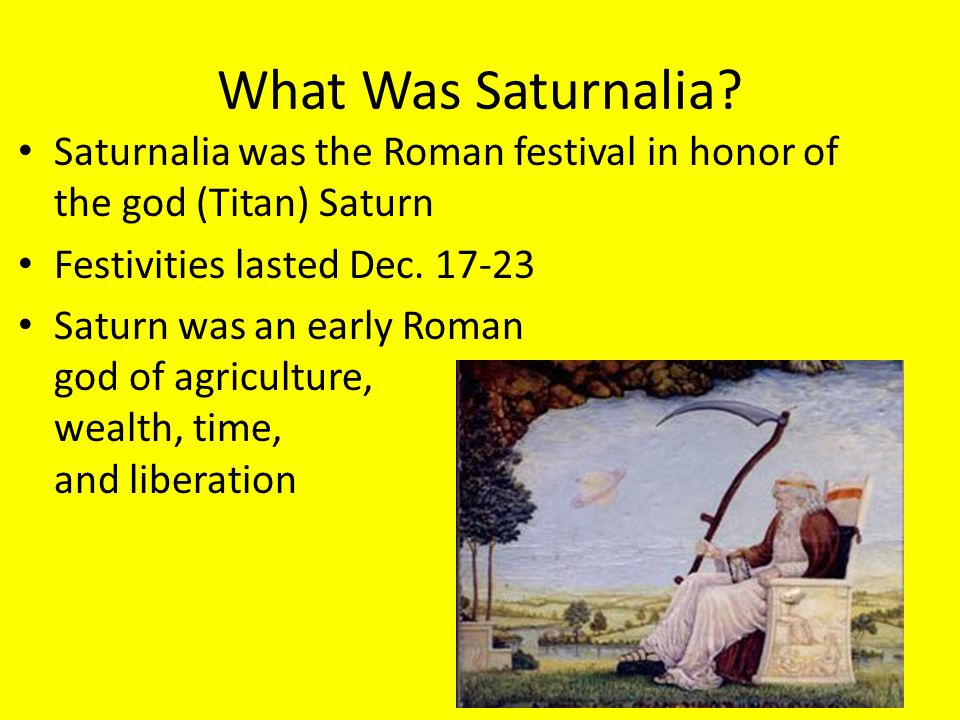 What Was Saturnalia?

• Saturnalia was the Roman festival in honor of the god (Titan) Saturn

• Festivities lasted Dec. 17-23

• Saturn was an early Roman god of agriculture, wealth, time, and liberation